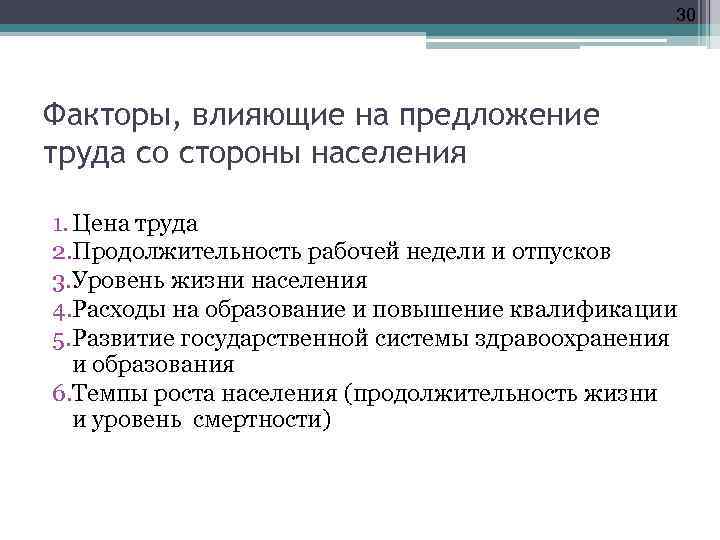 30

Факторы, влияющие на предложение труда со стороны населения

1. Цена труда
2. Продолжительность рабочей недели и отпусков
3. Уровень жизни населения
4. Расходы на образование и повышение квалификации
5. Развитие государственной системы здравоохранения и образования
6. Темпы роста населения (продолжительность жизни и уровень смертности)